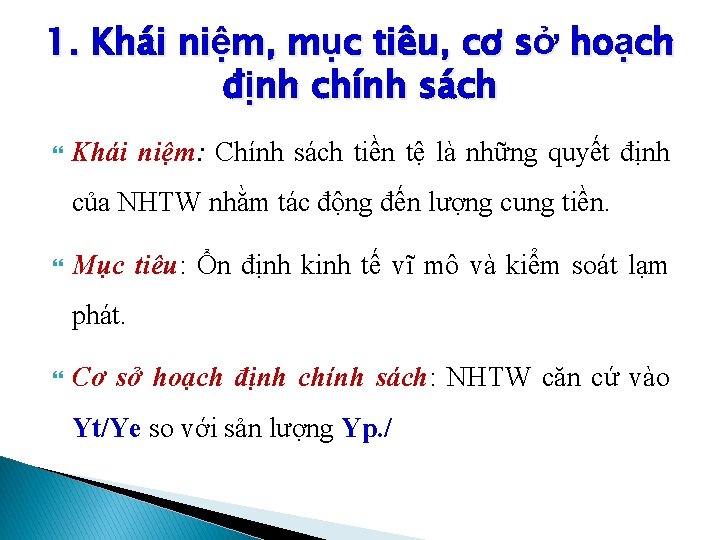 1. Khái niệm, mục tiêu, cơ sở hoạch định chính sách

Khái niệm: Chính sách tiền tệ là những quyết định của NHTW nhằm tác động đến lượng cung tiền.

Mục tiêu: Ổn định kinh tế vĩ mô và kiểm soát lạm phát.

Cơ sở hoạch định chính sách: NHTW căn cứ vào Yt/Ye so với sản lượng Yp./